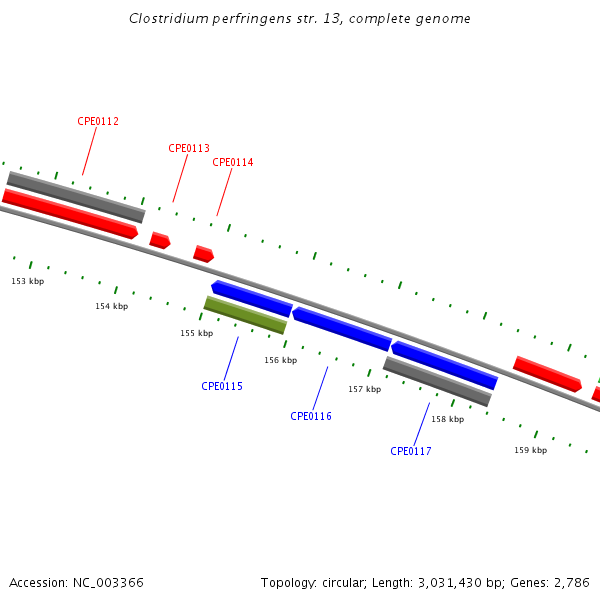 Clostridium perfringens str. 13, complete genome

CPE0112

CPE0113

CPE0114

153 kbp

154 kbp

155 kbp

156 kbp

157 kbp

158 kbp

159 kbp

CPE0115

CPE0116

CPE0117

Accession: NC_003366

Topology: circular; Length: 3,031,430 bp; Genes: 2,786